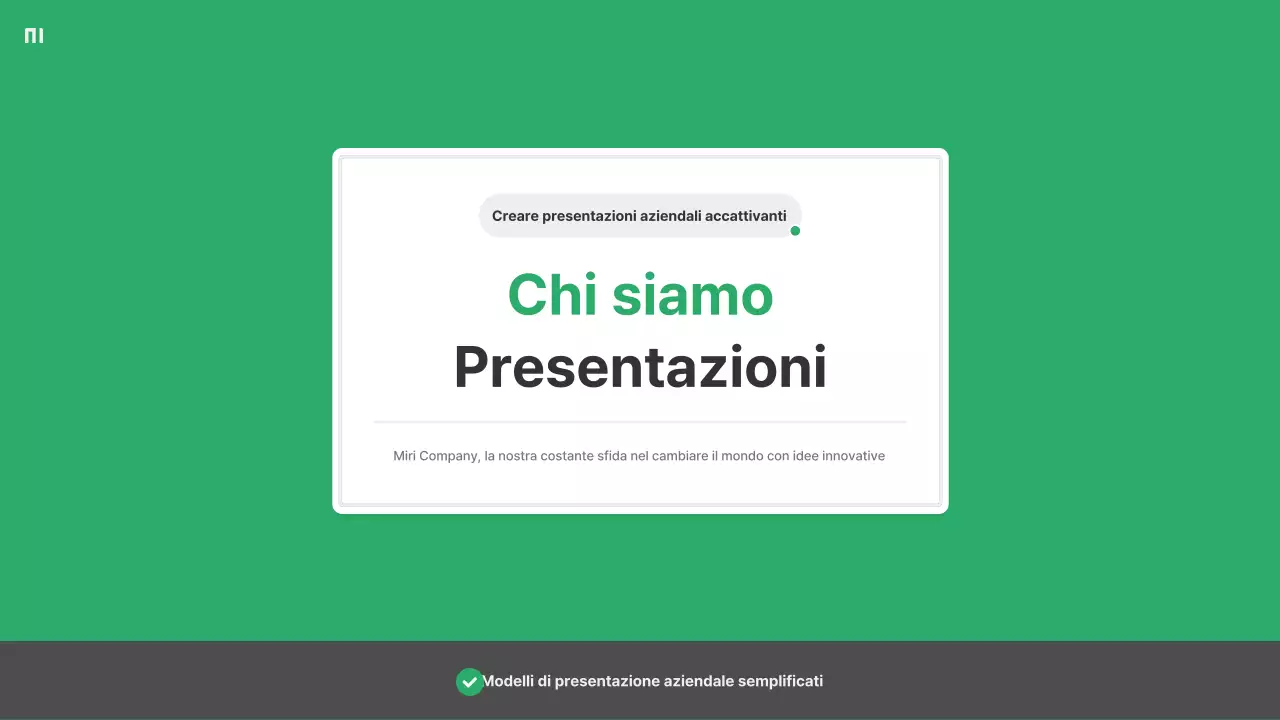 Creare presentazioni aziendali accattivanti

Chi siamo
Presentazioni

Miri Company, la nostra costante sfida nel cambiare il mondo con idee innovative

Modelli di presentazione aziendale semplificati